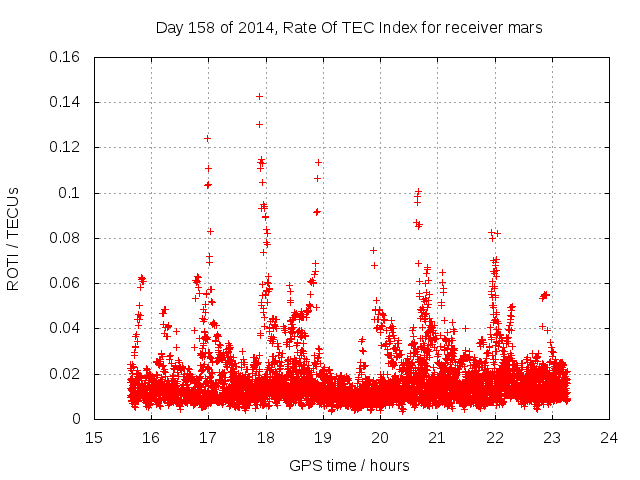 Day 158 of 2014, Rate Of TEC Index for receiver mars

ROTI / TECUs

0.16
0.14
0.12
0.1
0.08
0.06
0.04
0.02
0

15 16 17 18 19 20 21 22 23 24

GPS time / hours